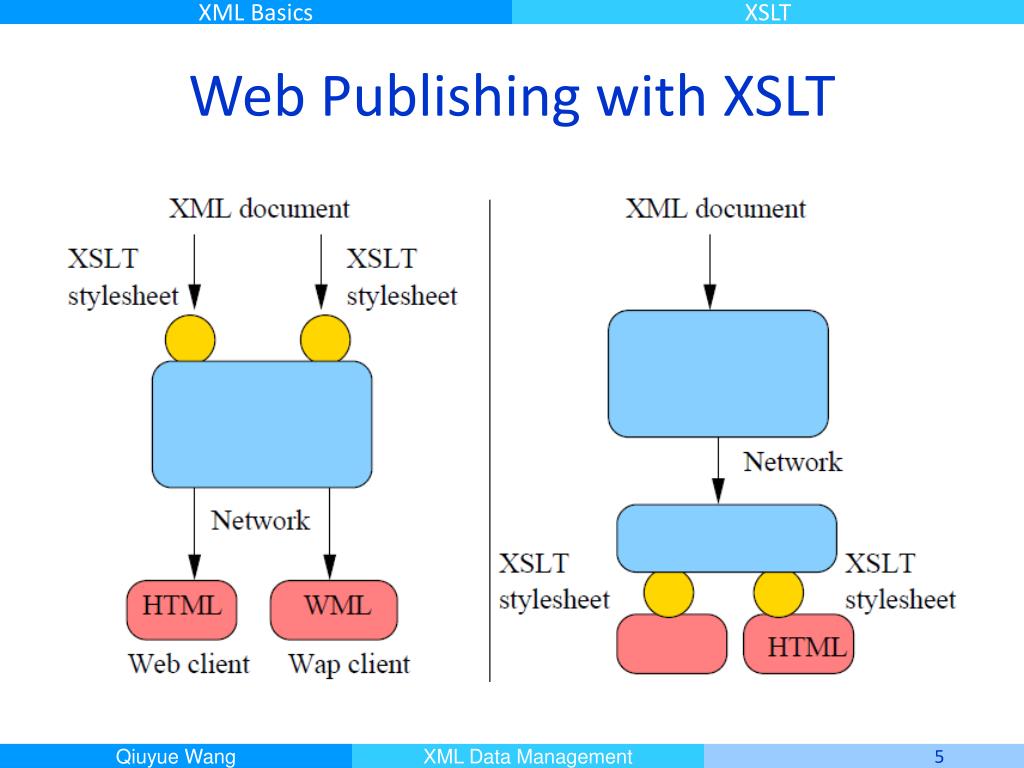 XML Basics
XSLT

Web Publishing with XSLT

XML document
XSLT stylesheet
XSLT stylesheet
Network
HTML
WML
Web client
Wap client

XML document
Network
XSLT stylesheet
XSLT stylesheet
HTML

Qiuyue Wang
XML Data Management
5